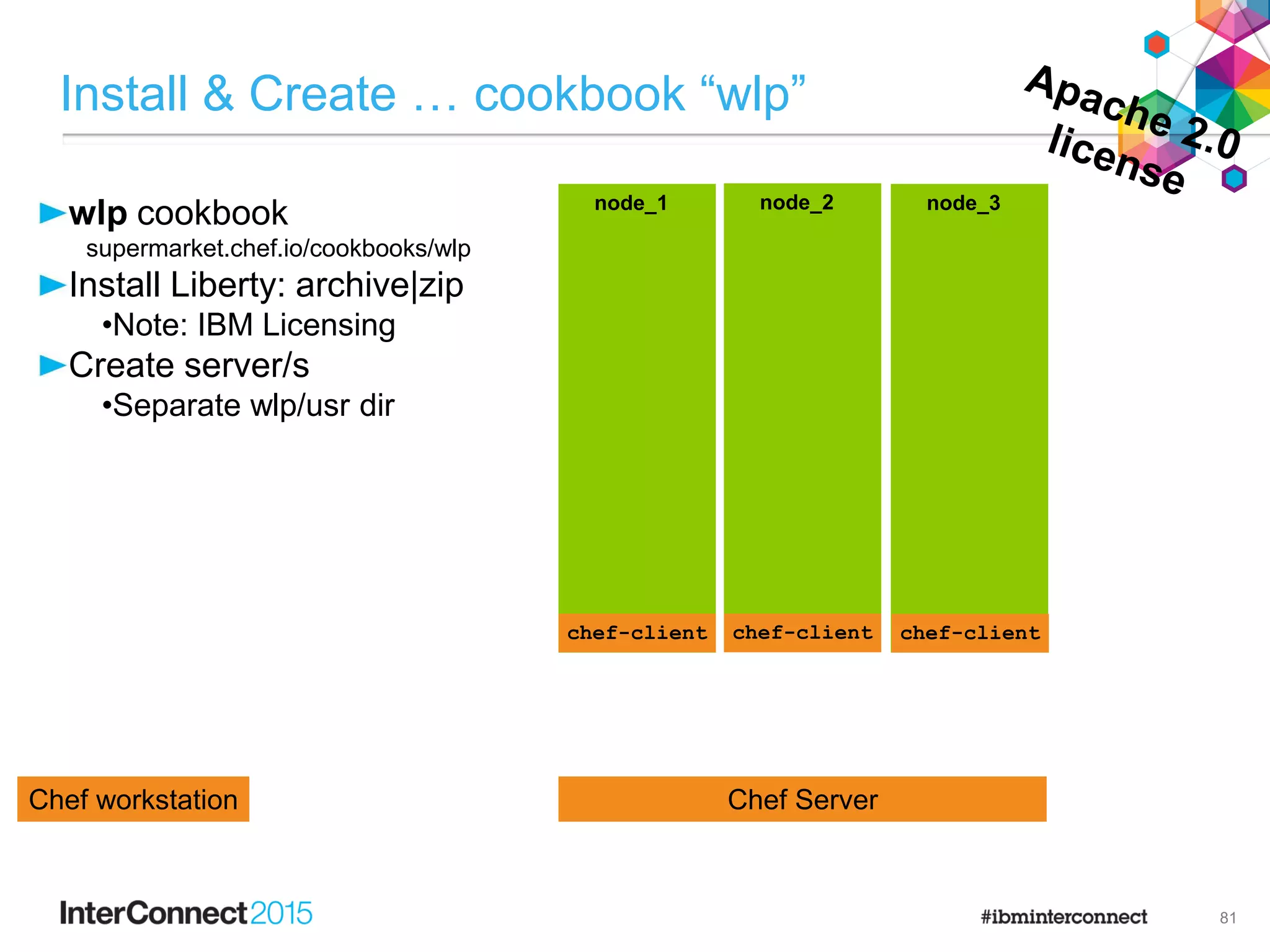 Install & Create … cookbook “wlp”

Apache 2.0 license

►wlp cookbook
supermarket.chef.io/cookbooks/wlp

►Install Liberty: archive|zip
•Note: IBM Licensing

►Create server/s
•Separate wlp/usr dir

node_1

node_2

node_3

chef-client

chef-client

chef-client

Chef workstation

Chef Server

InterConnect2015

#ibminterconnect

81